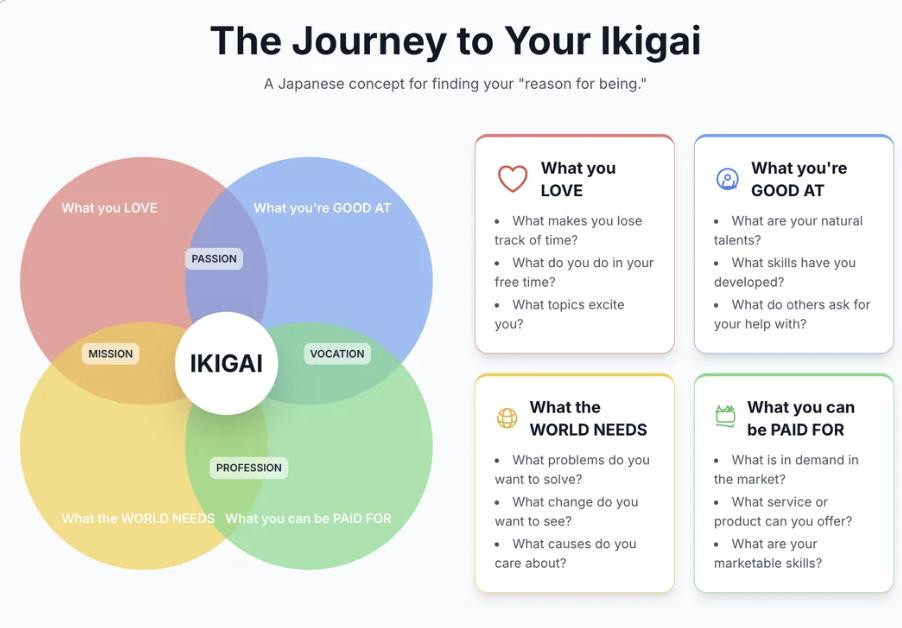 The Journey to Your Ikigai

A Japanese concept for finding your "reason for being."

What you LOVE

What you're GOOD AT

PASSION

MISSION

IKIGAI

VOCATION

PROFESSION

What the WORLD NEEDS

What you can be PAID FOR

What you LOVE

- What makes you lose track of time?
- What do you do in your free time?
- What topics excite you?

What you're GOOD AT

- What are your natural talents?
- What skills have you developed?
- What do others ask for your help with?

What the WORLD NEEDS

- What problems do you want to solve?
- What change do you want to see?
- What causes do you care about?

What you can be PAID FOR

- What is in demand in the market?
- What service or product can you offer?
- What are your marketable skills?